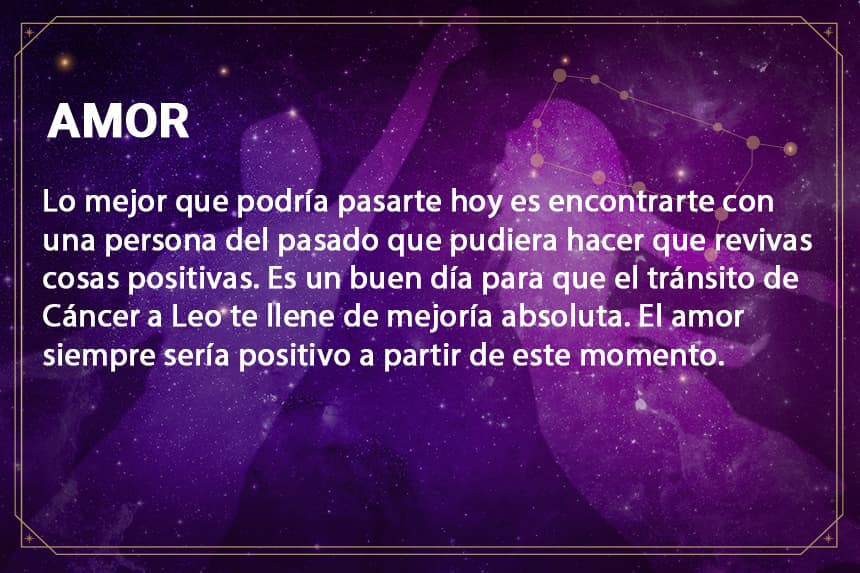 AMOR

Lo mejor que podría pasarte hoy es encontrarte con una persona del pasado que pudiera hacer que revivas cosas positivas. Es un buen día para que el tránsito de Cáncer a Leo te llene de mejoría absoluta. El amor siempre sería positivo a partir de este momento.